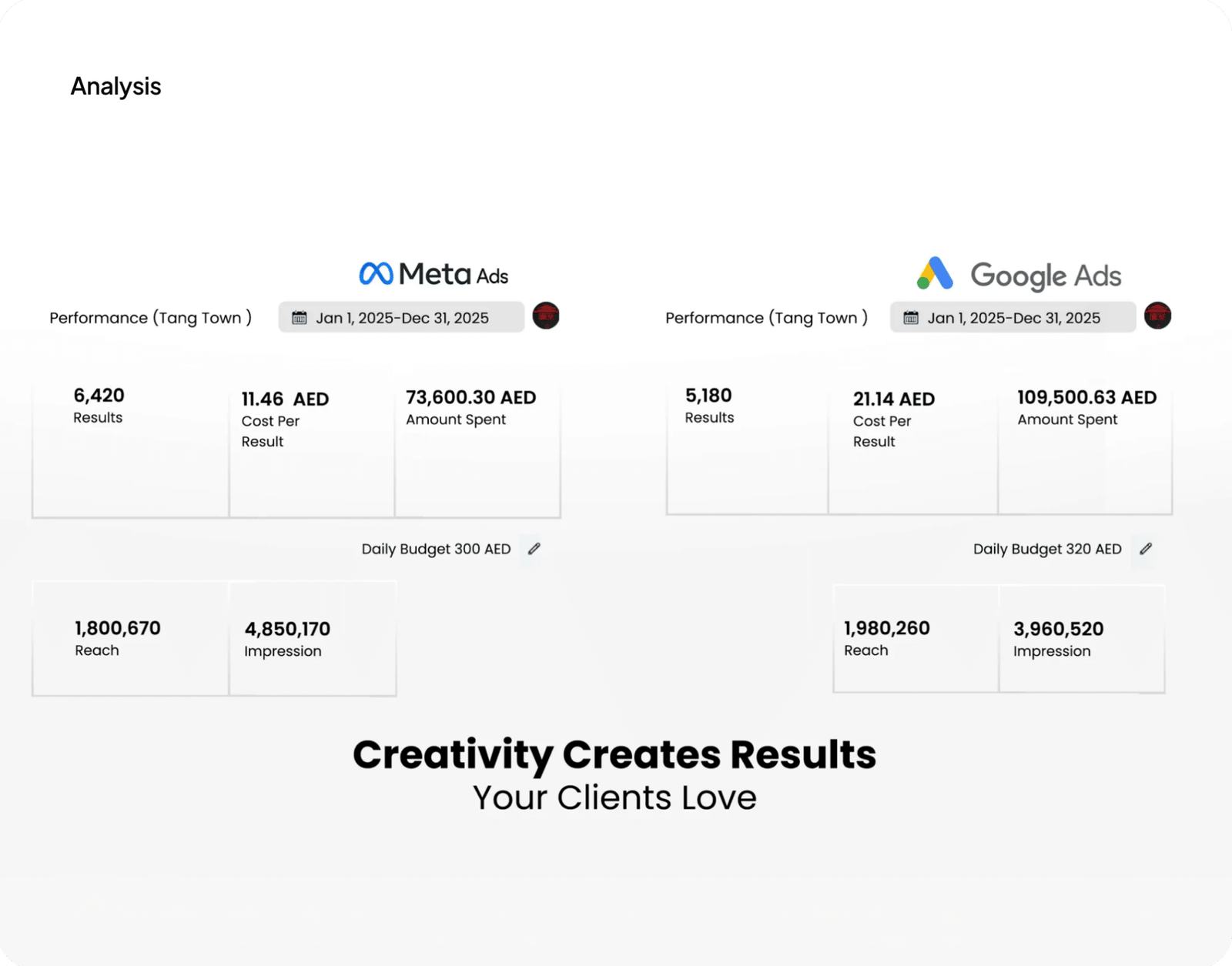 Analysis

Meta Ads

Performance (Tang Town )

Jan 1, 2025-Dec 31, 2025

6,420
Results

11.46 AED
Cost Per Result

73,600.30 AED
Amount Spent

Daily Budget 300 AED

1,800,670
Reach

4,850,170
Impression

Google Ads

Performance (Tang Town )

Jan 1, 2025-Dec 31, 2025

5,180
Results

21.14 AED
Cost Per Result

109,500.63 AED
Amount Spent

Daily Budget 320 AED

1,980,260
Reach

3,960,520
Impression

Creativity Creates Results
Your Clients Love